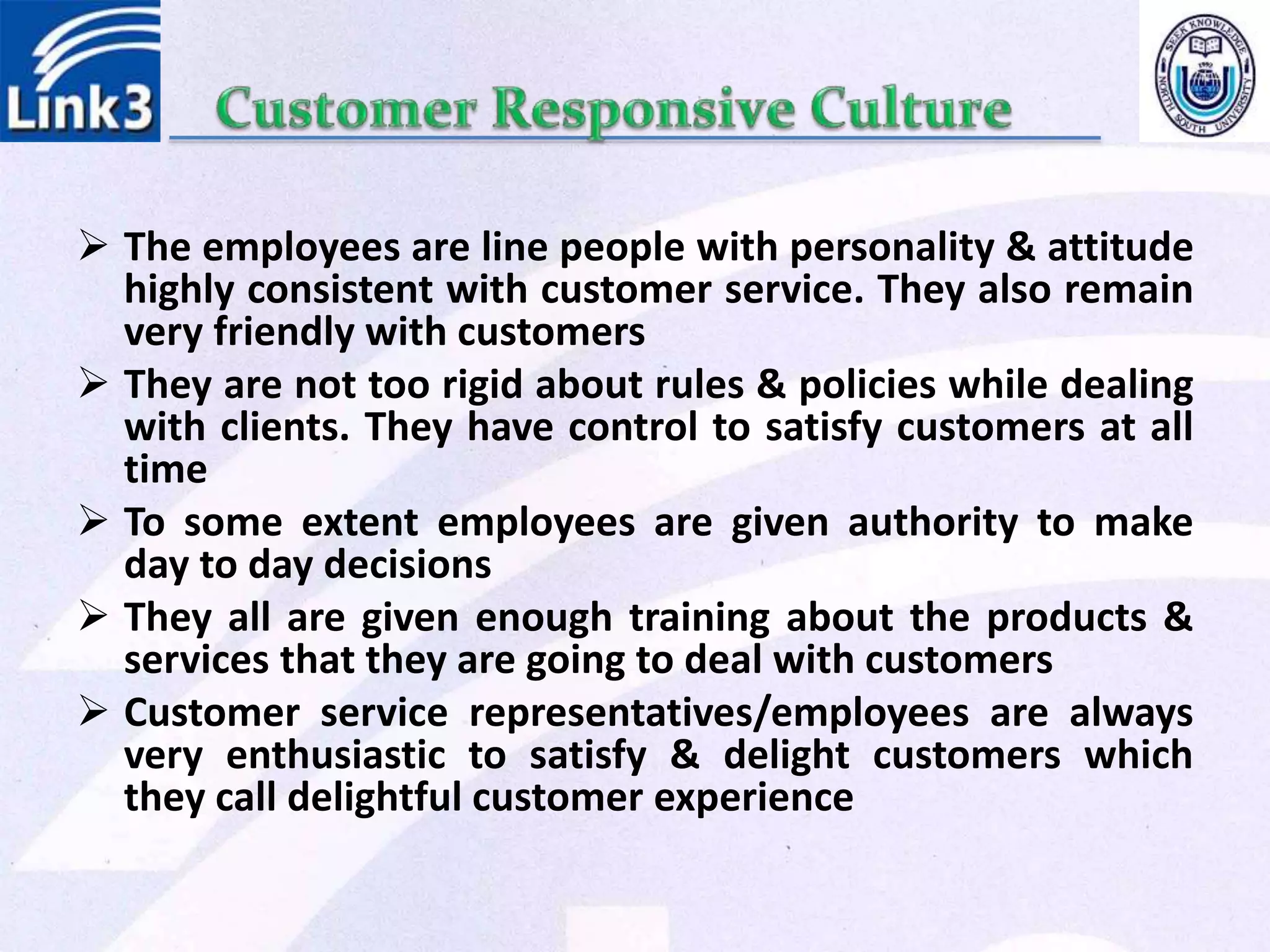 Link3

Customer Responsive Culture

SEEK KNOWLEDGE 1992 NORTH SOUTH UNIVERSITY

➢ The employees are line people with personality & attitude highly consistent with customer service. They also remain very friendly with customers

➢ They are not too rigid about rules & policies while dealing with clients. They have control to satisfy customers at all time

➢ To some extent employees are given authority to make day to day decisions

➢ They all are given enough training about the products & services that they are going to deal with customers

➢ Customer service representatives/employees are always very enthusiastic to satisfy & delight customers which they call delightful customer experience